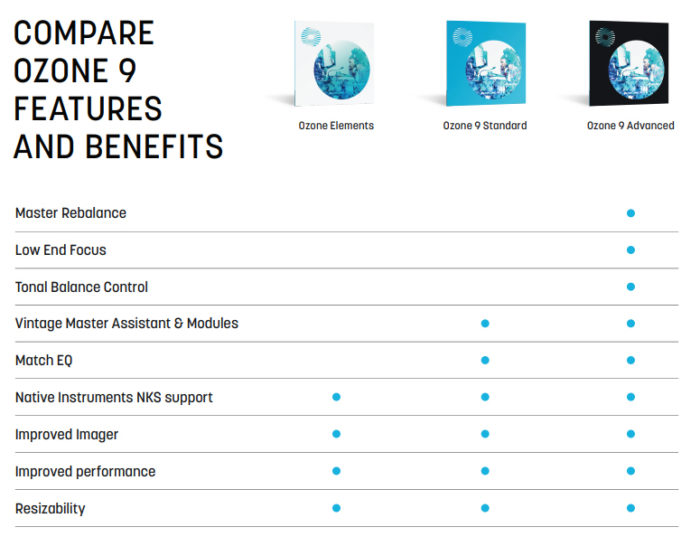 COMPARE OZONE 9 FEATURES AND BENEFITS

| | Ozone Elements | Ozone 9 Standard | Ozone 9 Advanced |
|---|---|---|---|
| Master Rebalance | | | ● |
| Low End Focus | | | ● |
| Tonal Balance Control | | | ● |
| Vintage Master Assistant & Modules | | ● | ● |
| Match EQ | | ● | ● |
| Native Instruments NKS support | ● | ● | ● |
| Improved Imager | ● | ● | ● |
| Improved performance | ● | ● | ● |
| Resizability | ● | ● | ● |